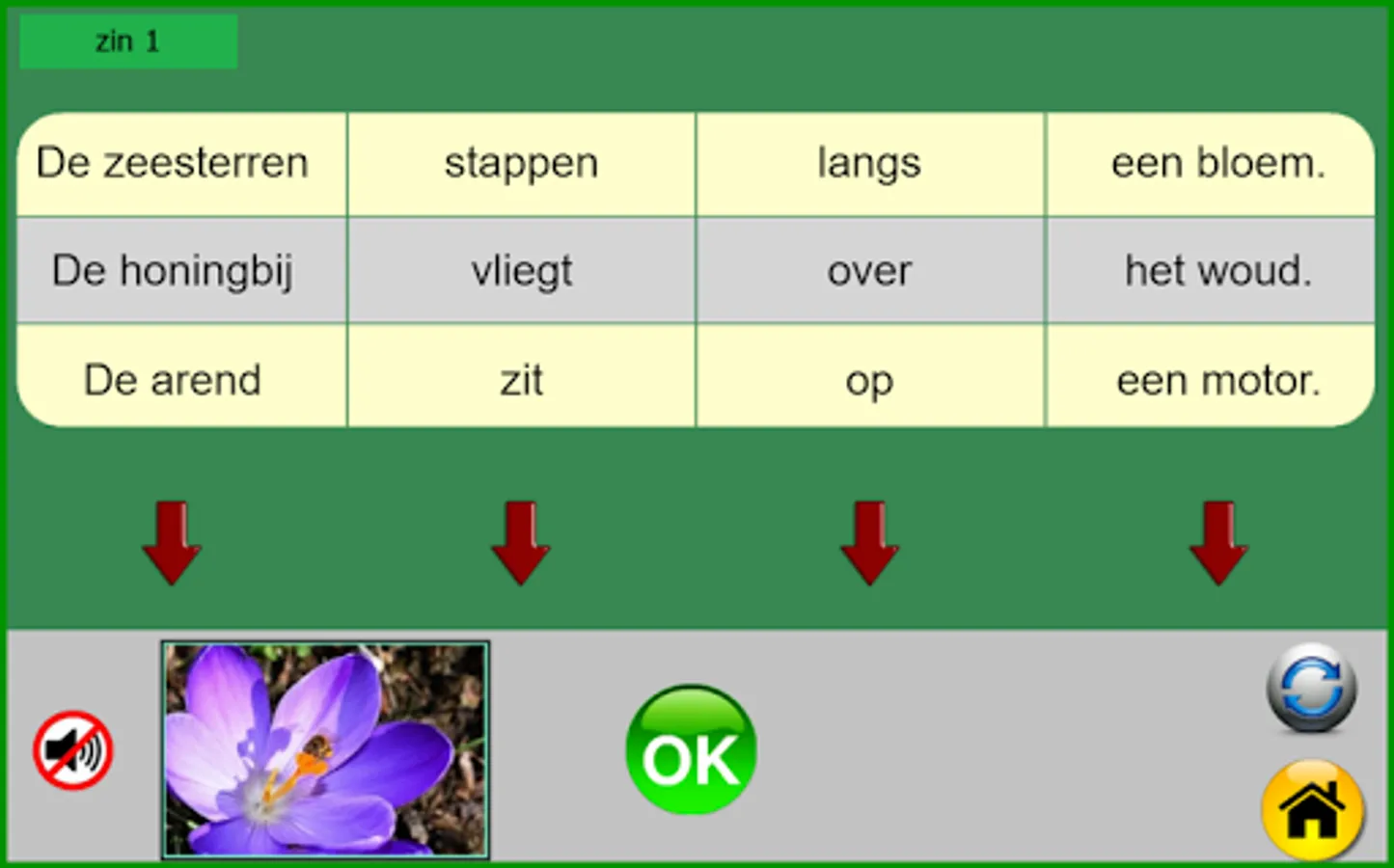 zin 1

| De zeesterren | stappen | langs | een bloem. |
|---|---|---|---|
| De honingbij | vliegt | over | het woud. |
| De arend | zit | op | een motor. |

OK